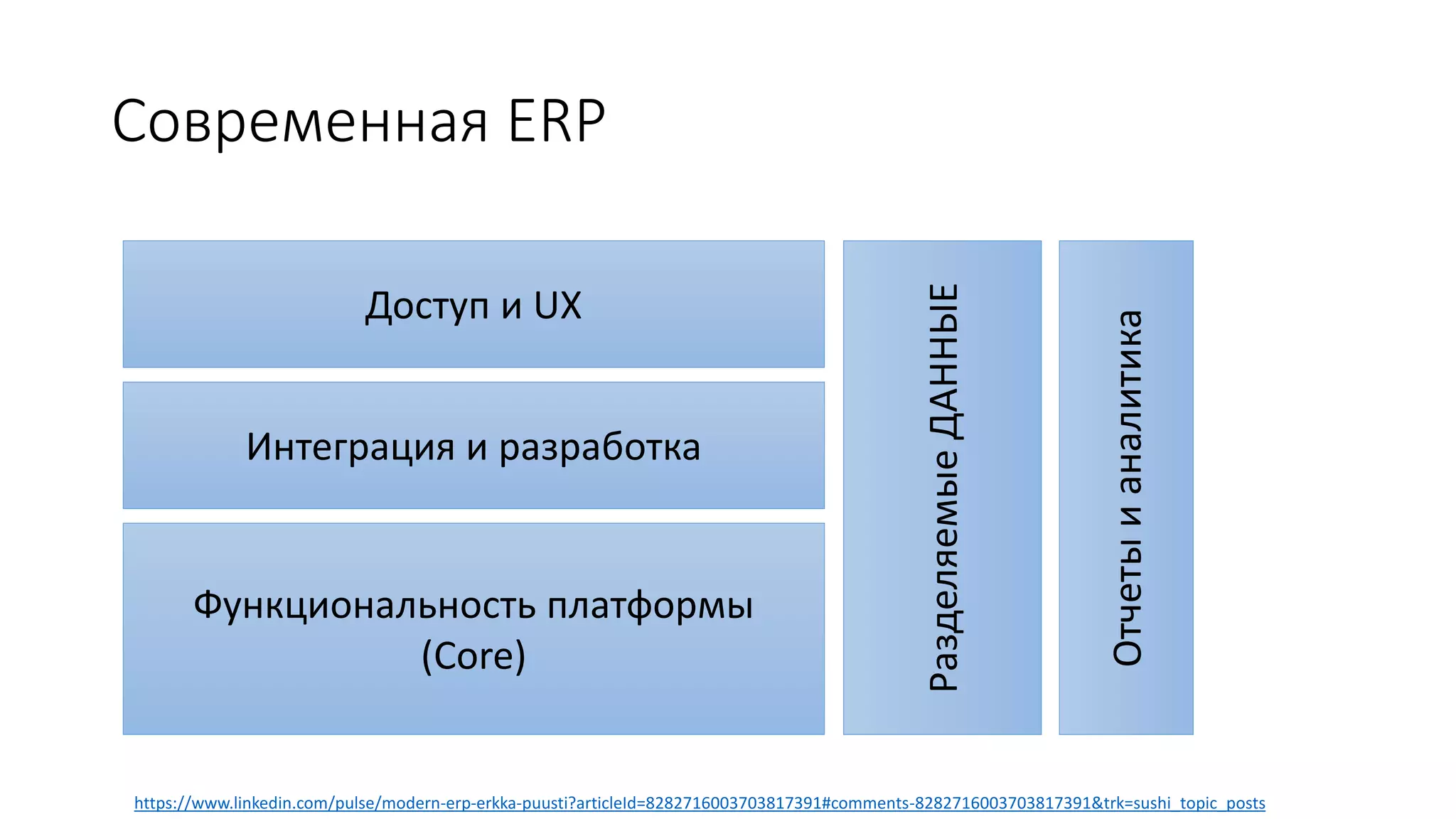 Современная ERP

Доступ и UX

Интеграция и разработка

Функциональность платформы (Core)

Разделяемые ДАННЫЕ

Отчеты и аналитика

https://www.linkedin.com/pulse/modern-erp-erkka-puusti?articleId=8282716003703817391#comments-8282716003703817391&trk=sushi_topic_posts